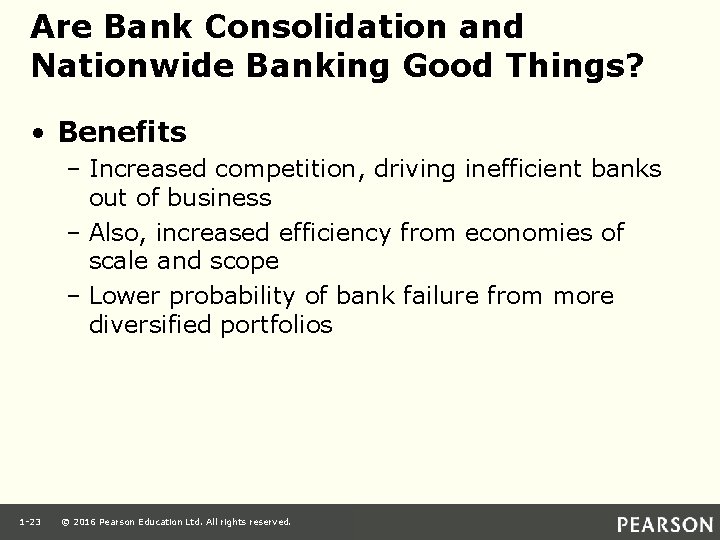 Are Bank Consolidation and Nationwide Banking Good Things?

• Benefits

– Increased competition, driving inefficient banks out of business

– Also, increased efficiency from economies of scale and scope

– Lower probability of bank failure from more diversified portfolios

1-23 © 2016 Pearson Education Ltd. All rights reserved.

PEARSON